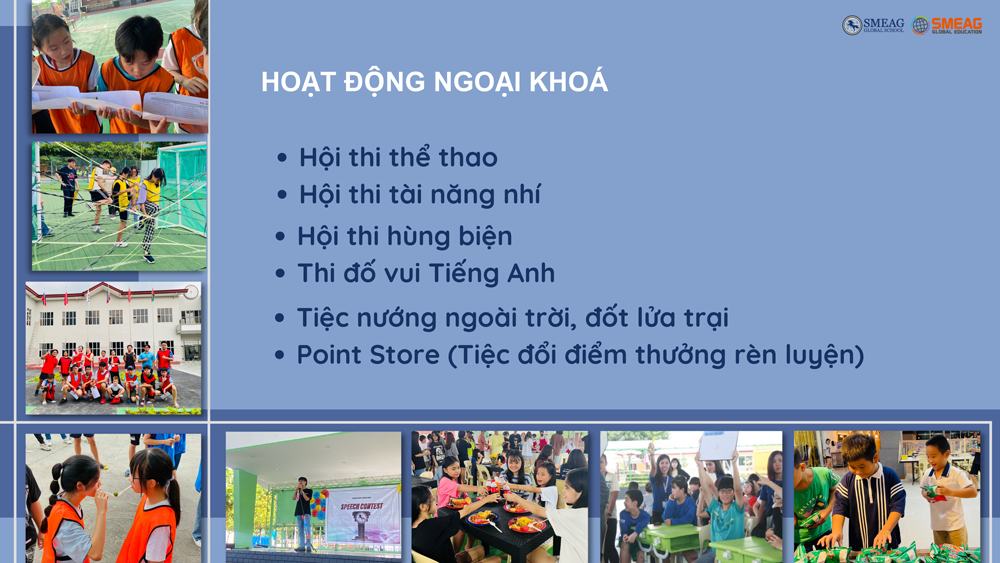 SMEAG GLOBAL SCHOOL
SMEAG GLOBAL EDUCATION

HOẠT ĐỘNG NGOẠI KHOÁ

• Hội thi thể thao
• Hội thi tài năng nhí
• Hội thi hùng biện
• Thi đố vui Tiếng Anh
• Tiệc nướng ngoài trời, đốt lửa trại
• Point Store (Tiệc đổi điểm thưởng rèn luyện)

SPEECH CONTEST